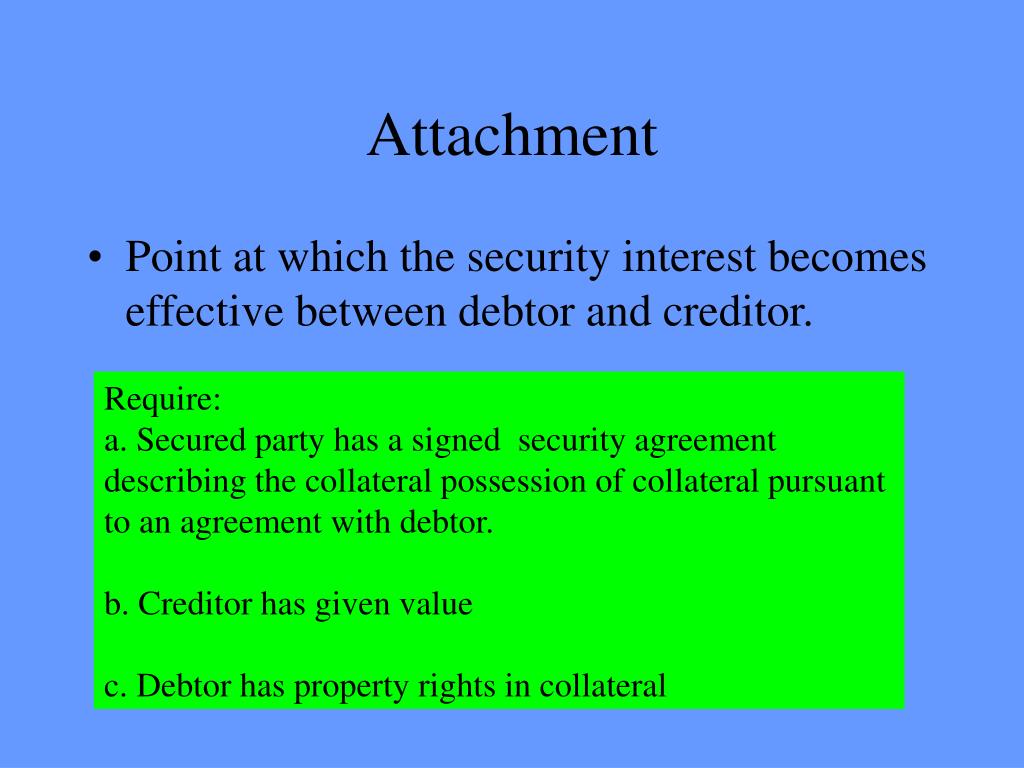 Attachment

• Point at which the security interest becomes effective between debtor and creditor.

Require:
a. Secured party has a signed security agreement describing the collateral possession of collateral pursuant to an agreement with debtor.

b. Creditor has given value

c. Debtor has property rights in collateral